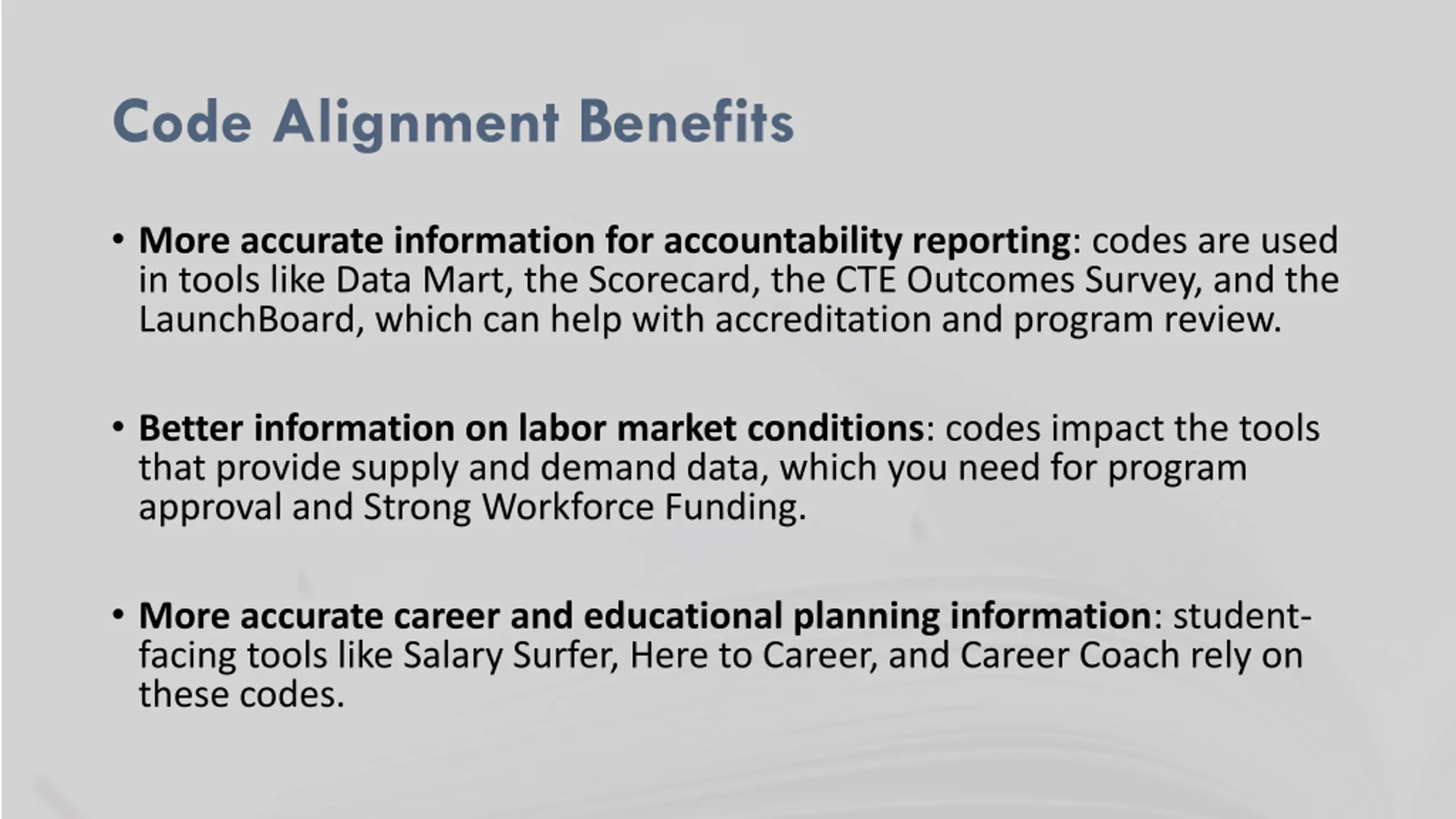 Code Alignment Benefits

• More accurate information for accountability reporting: codes are used in tools like Data Mart, the Scorecard, the CTE Outcomes Survey, and the LaunchBoard, which can help with accreditation and program review.

• Better information on labor market conditions: codes impact the tools that provide supply and demand data, which you need for program approval and Strong Workforce Funding.

• More accurate career and educational planning information: student-facing tools like Salary Surfer, Here to Career, and Career Coach rely on these codes.